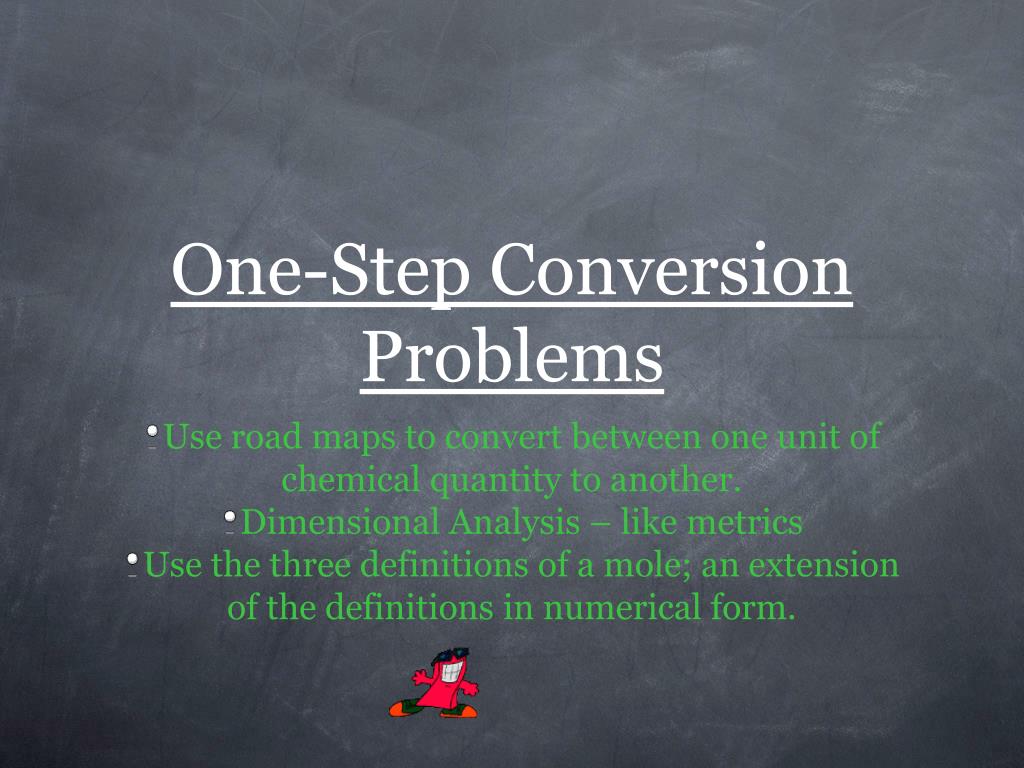 One-Step Conversion Problems

Use road maps to convert between one unit of chemical quantity to another.

Dimensional Analysis – like metrics

Use the three definitions of a mole; an extension of the definitions in numerical form.